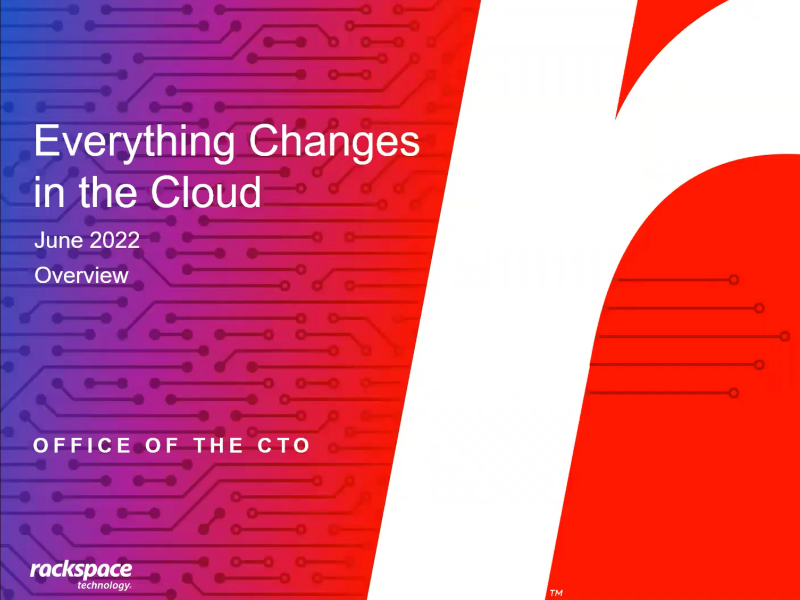 Everything Changes in the Cloud

June 2022

Overview

OFFICE OF THE CTO

rackspace technology.

TM